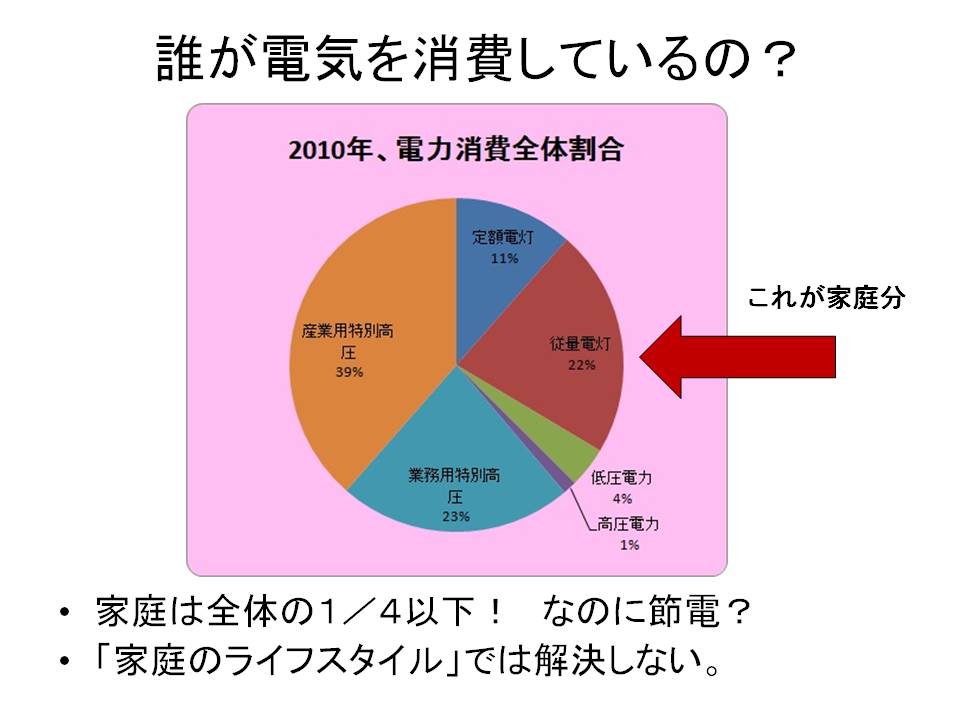 誰が電気を消費しているの？

2010年、電力消費全体割合

定額電灯
11%

従量電灯
22%

低圧電力
4%

高圧電力
1%

業務用特別高圧
23%

産業用特別高圧
39%

これが家庭分

• 家庭は全体の１／４以下！　なのに節電？
• 「家庭のライフスタイル」では解決しない。